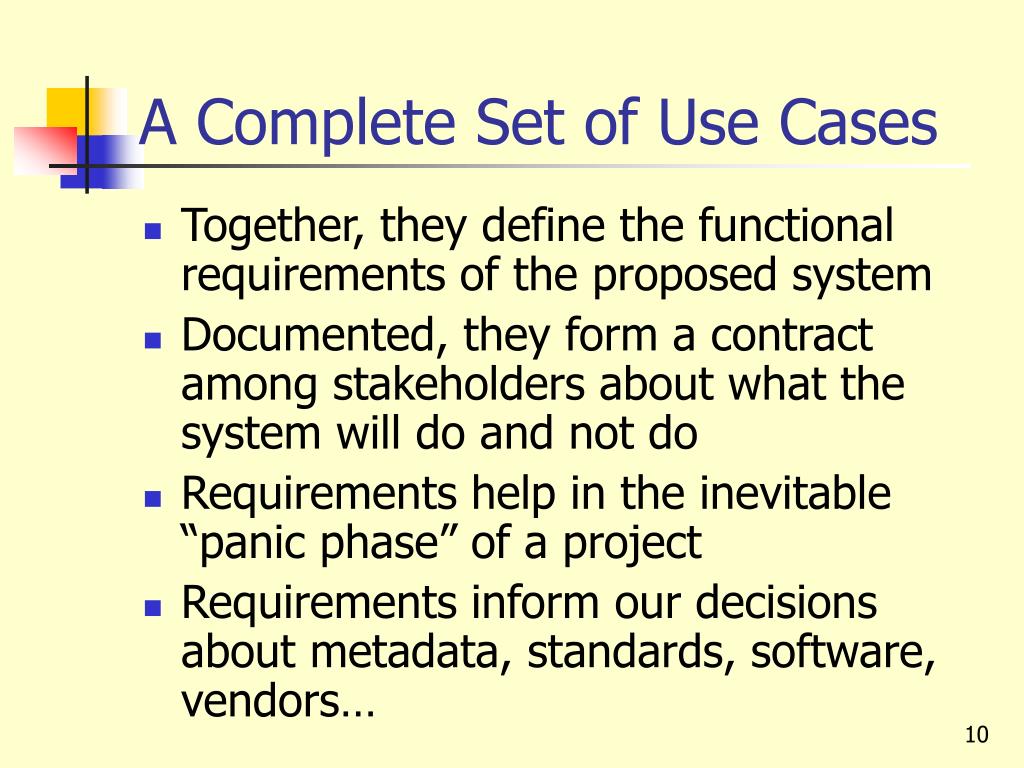 A Complete Set of Use Cases

- Together, they define the functional requirements of the proposed system
- Documented, they form a contract among stakeholders about what the system will do and not do
- Requirements help in the inevitable “panic phase” of a project
- Requirements inform our decisions about metadata, standards, software, vendors…

10